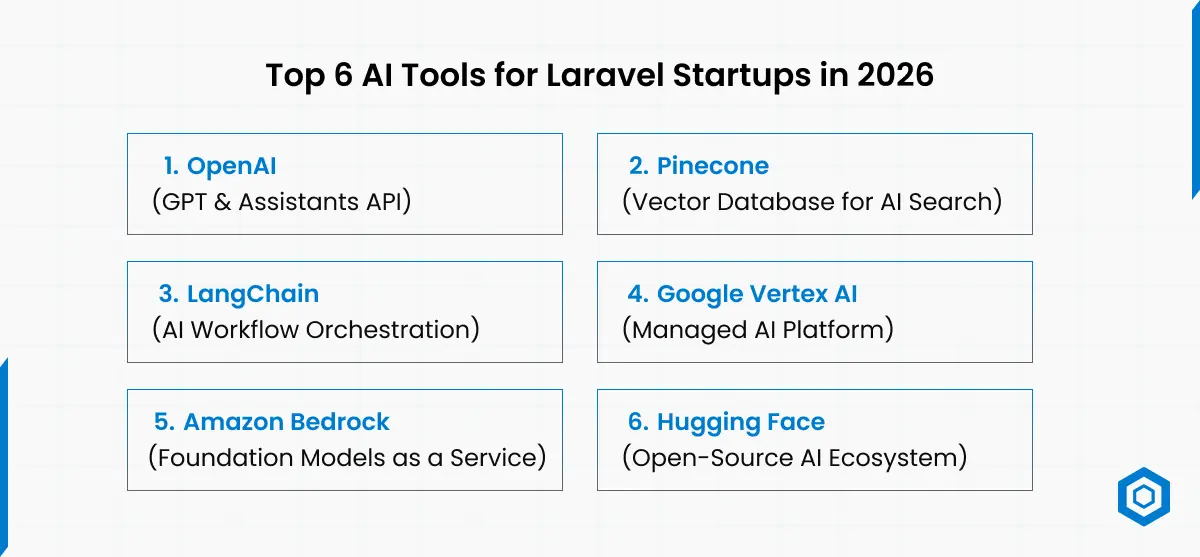 Top 6 AI Tools for Laravel Startups in 2026

1. OpenAI
(GPT & Assistants API)

2. Pinecone
(Vector Database for AI Search)

3. LangChain
(AI Workflow Orchestration)

4. Google Vertex AI
(Managed AI Platform)

5. Amazon Bedrock
(Foundation Models as a Service)

6. Hugging Face
(Open-Source AI Ecosystem)